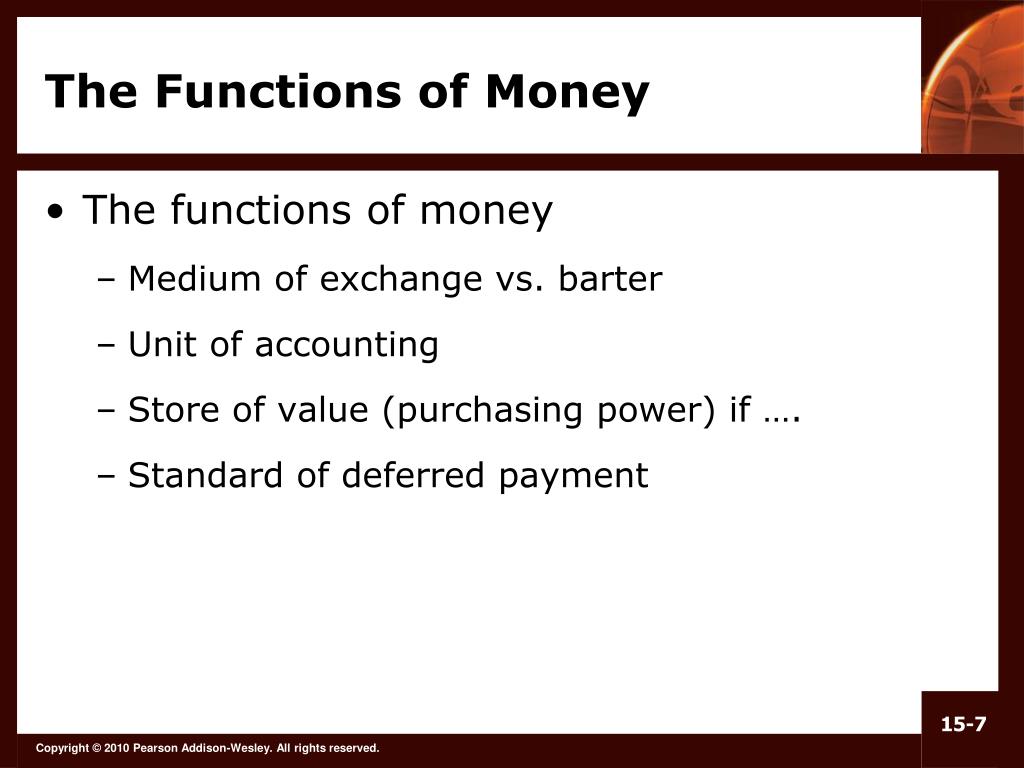 The Functions of Money

• The functions of money
– Medium of exchange vs. barter
– Unit of accounting
– Store of value (purchasing power) if ….
– Standard of deferred payment

15-7

Copyright © 2010 Pearson Addison-Wesley. All rights reserved.